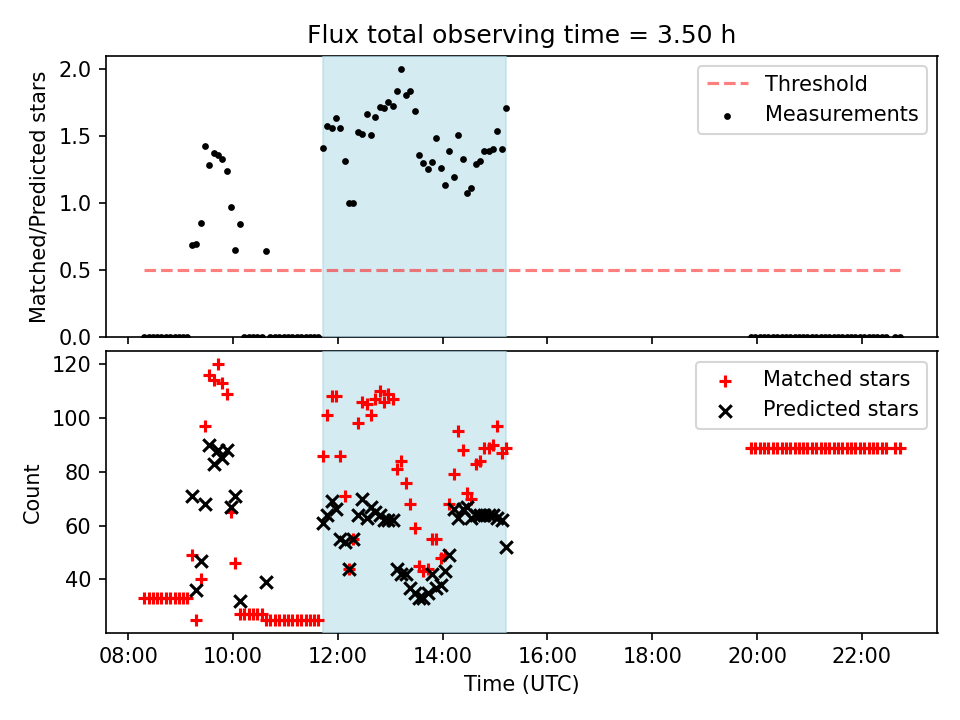 Flux total observing time = 3.50 h

Matched/Predicted stars

2.0
1.5
1.0
0.5
0.0

Threshold
Measurements

Count

120
100
80
60
40

Matched stars
Predicted stars

08:00
10:00
12:00
14:00
16:00
18:00
20:00
22:00

Time (UTC)